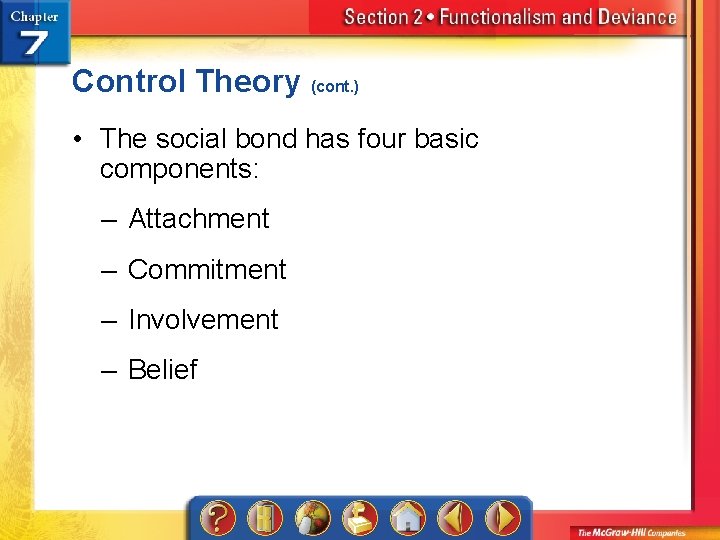 Chapter 7

Section 2 • Functionalism and Deviance

Control Theory (cont.)

• The social bond has four basic components:

– Attachment

– Commitment

– Involvement

– Belief

The McGraw-Hill Companies